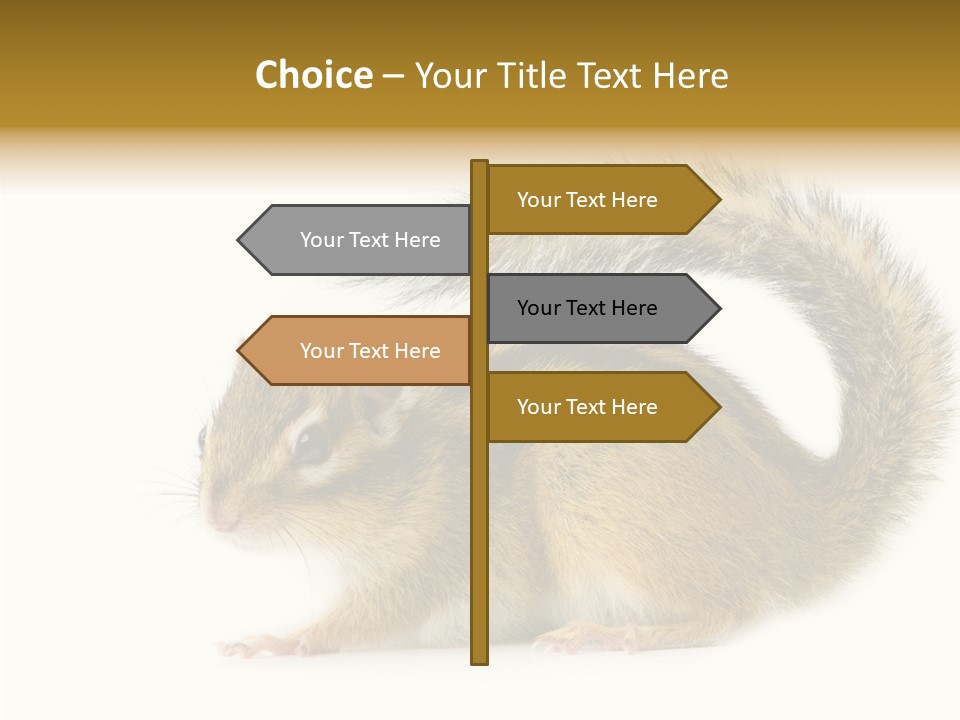 Choice – Your Title Text Here

Your Text Here

Your Text Here

Your Text Here

Your Text Here

Your Text Here